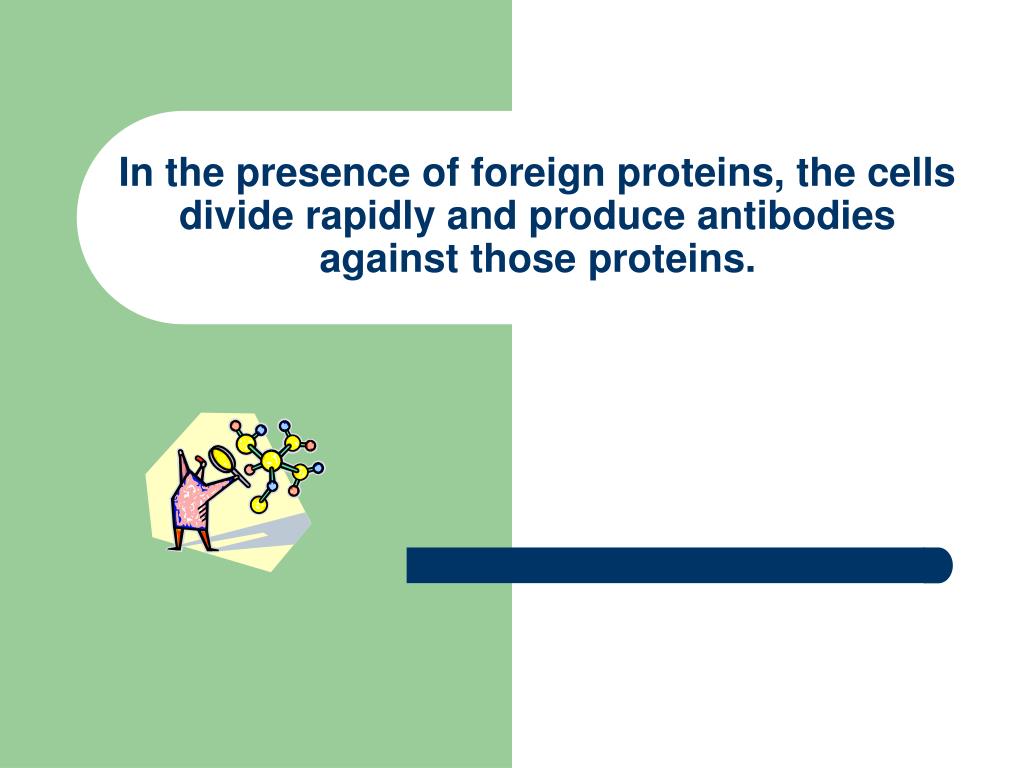 In the presence of foreign proteins, the cells divide rapidly and produce antibodies against those proteins.